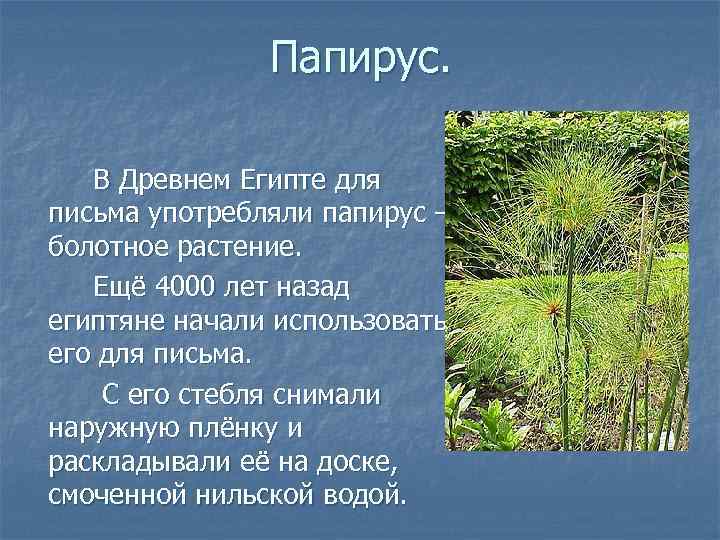 Папирус.

В Древнем Египте для письма употребляли папирус – болотное растение.

Ещё 4000 лет назад египтяне начали использовать его для письма.

С его стебля снимали наружную плёнку и раскладывали её на доске, смоченной нильской водой.